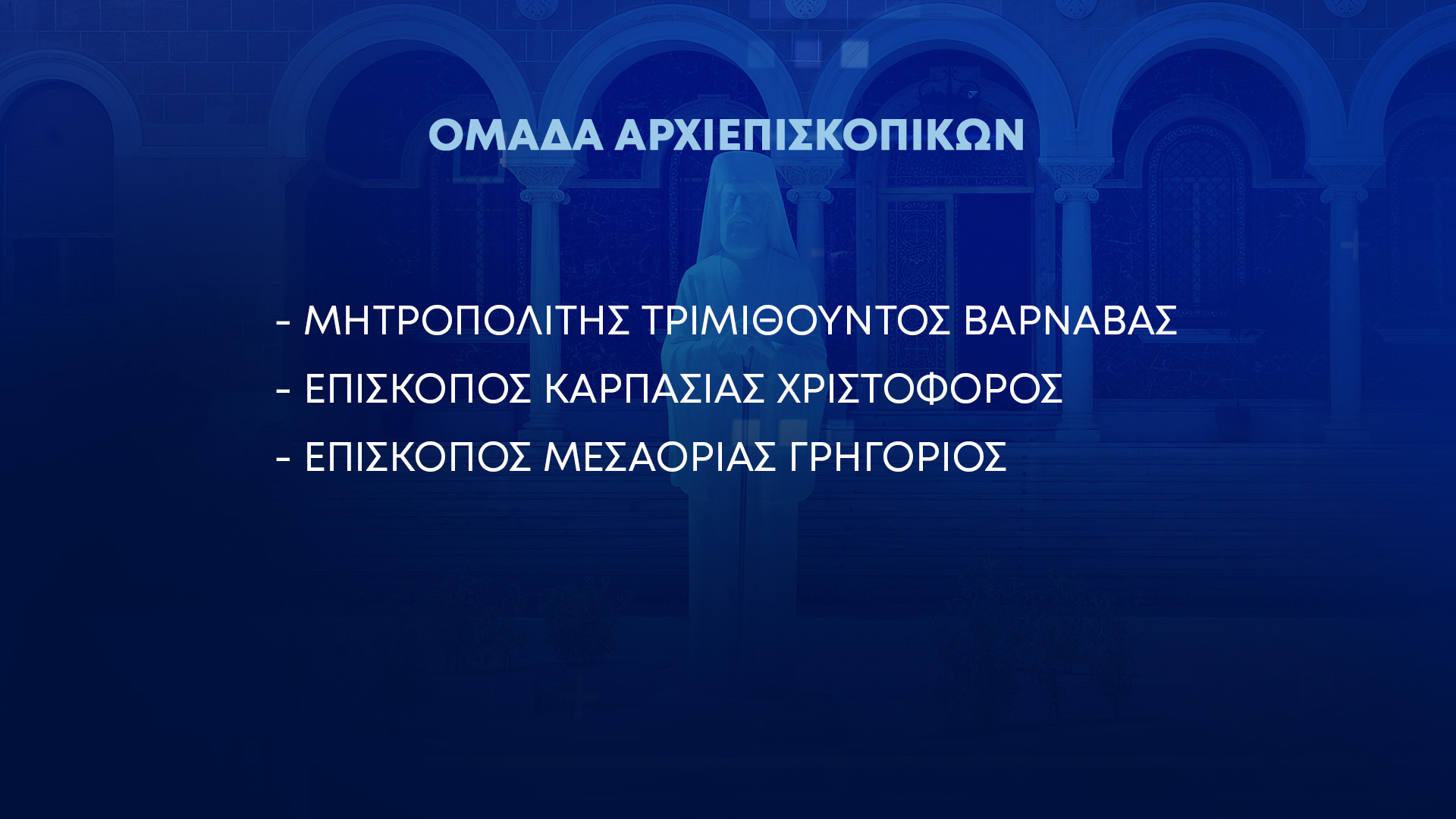 ΟΜΑΔΑ ΑΡΧΙΕΠΙΣΚΟΠΙΚΩΝ

- ΜΗΤΡΟΠΟΛΙΤΗΣ ΤΡΙΜΙΘΟΥΝΤΟΣ ΒΑΡΝΑΒΑΣ
- ΕΠΙΣΚΟΠΟΣ ΚΑΡΠΑΣΙΑΣ ΧΡΙΣΤΟΦΟΡΟΣ
- ΕΠΙΣΚΟΠΟΣ ΜΕΣΑΟΡΙΑΣ ΓΡΗΓΟΡΙΟΣ